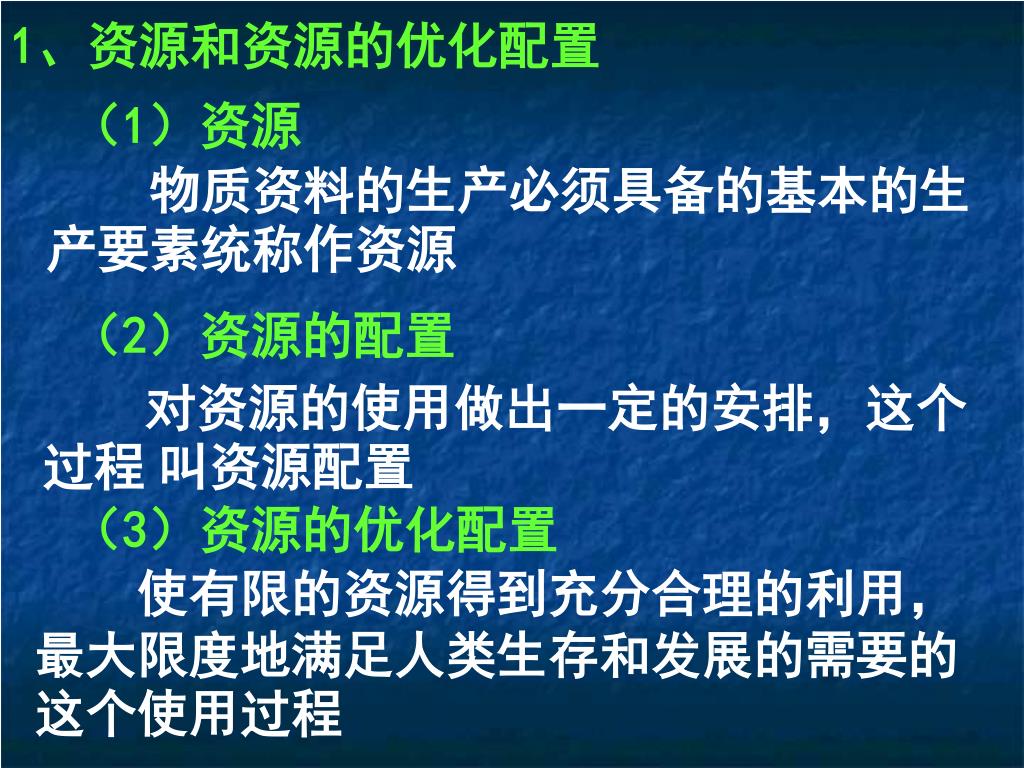 1、资源和资源的优化配置

（1）资源

物质资料的生产必须具备的基本的生产要素统称作资源

（2）资源的配置

对资源的使用做出一定的安排，这个过程 叫资源配置

（3）资源的优化配置

使有限的资源得到充分合理的利用，最大限度地满足人类生存和发展的需要的这个使用过程